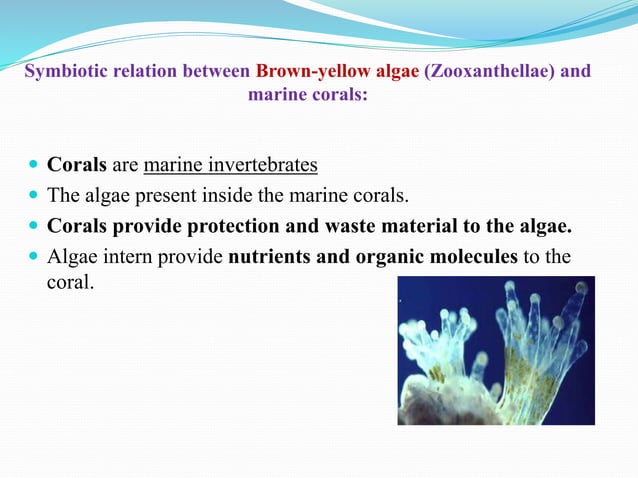 Symbiotic relation between Brown-yellow algae (Zooxanthellae) and marine corals:

- Corals are marine invertebrates
- The algae present inside the marine corals.
- Corals provide protection and waste material to the algae.
- Algae intern provide nutrients and organic molecules to the coral.